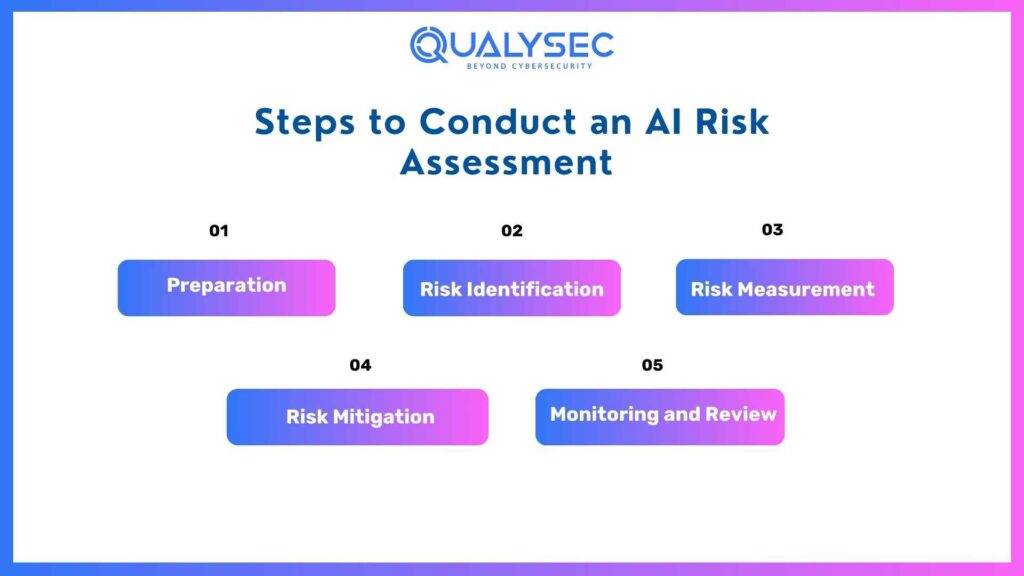 QUALYSEC
BEYOND CYBERSECURITY

Steps to Conduct an AI Risk Assessment

01
Preparation

02
Risk Identification

03
Risk Measurement

04
Risk Mitigation

05
Monitoring and Review